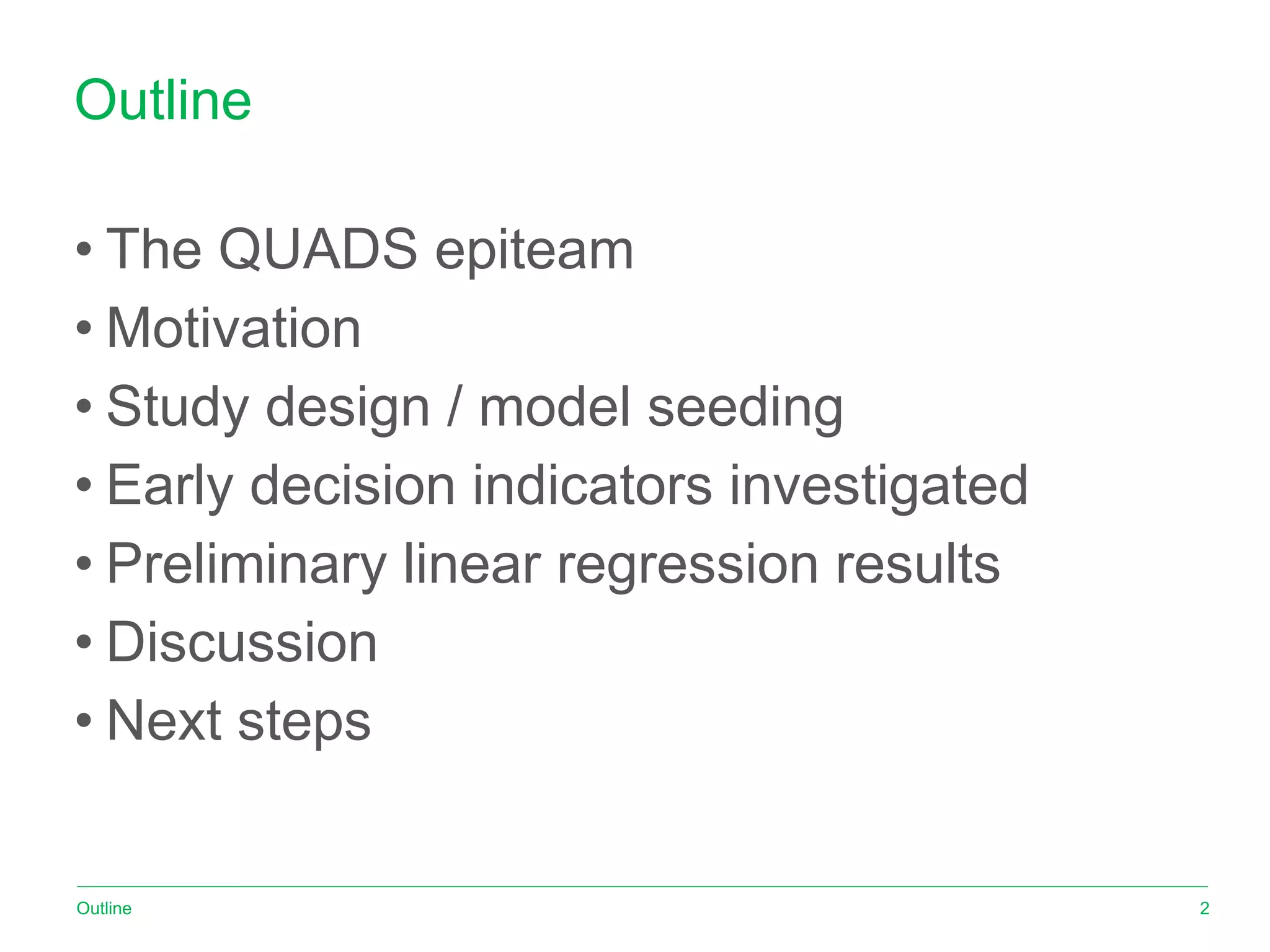 Outline

• The QUADS epiteam
• Motivation
• Study design / model seeding
• Early decision indicators investigated
• Preliminary linear regression results
• Discussion
• Next steps

Outline 2